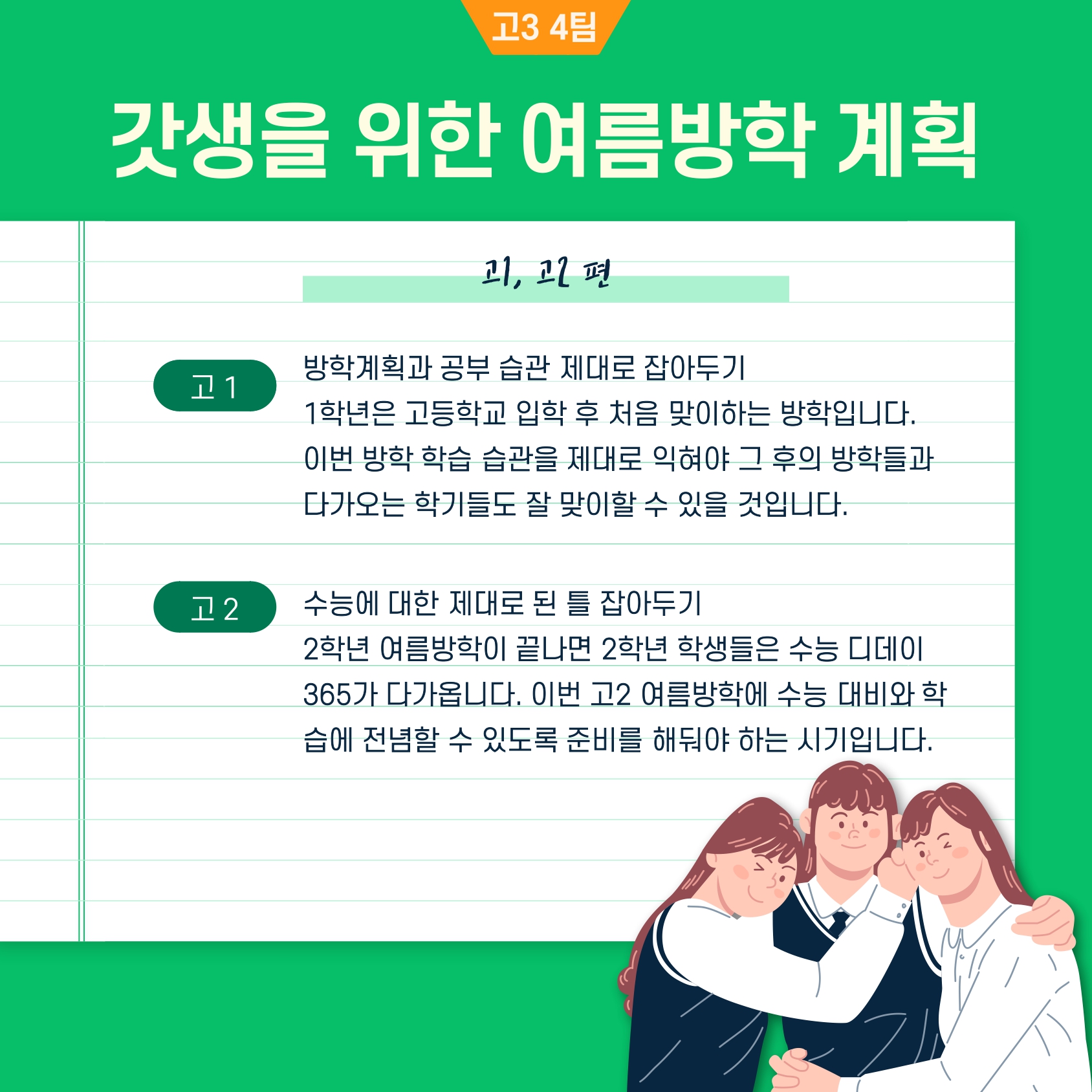 고3 4팀

갓생을 위한 여름방학 계획

고1, 고2 편

고 1

방학계획과 공부 습관 제대로 잡아두기
1학년은 고등학교 입학 후 처음 맞이하는 방학입니다. 이번 방학 학습 습관을 제대로 익혀야 그 후의 방학들과 다가오는 학기들도 잘 맞이할 수 있을 것입니다.

고 2

수능에 대한 제대로 된 틀 잡아두기
2학년 여름방학이 끝나면 2학년 학생들은 수능 디데이 365가 다가옵니다. 이번 고2 여름방학에 수능 대비와 학습에 전념할 수 있도록 준비를 해둬야 하는 시기입니다.